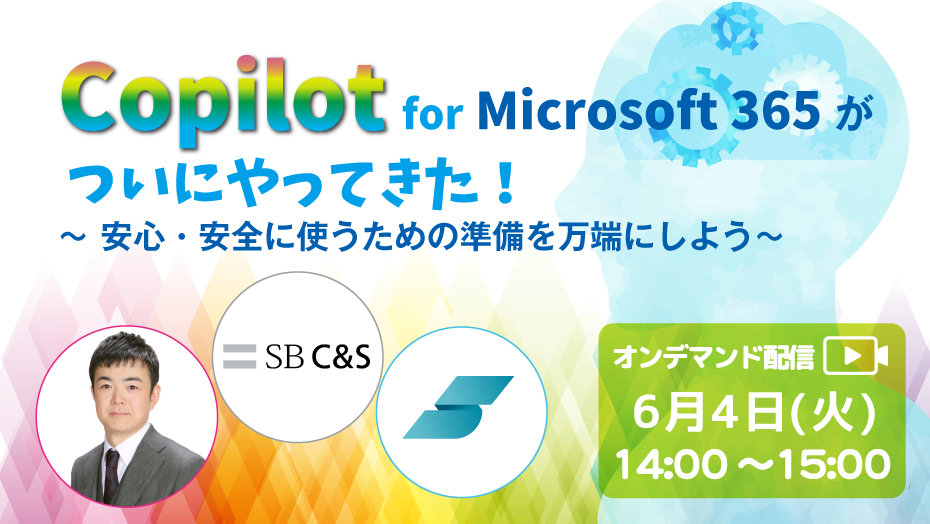 Copilot for Microsoft 365 が
ついにやってきた！
～ 安心・安全に使うための準備を万端にしよう～

SB C&S

オンデマンド配信
6月4日(火)
14:00 ～15:00